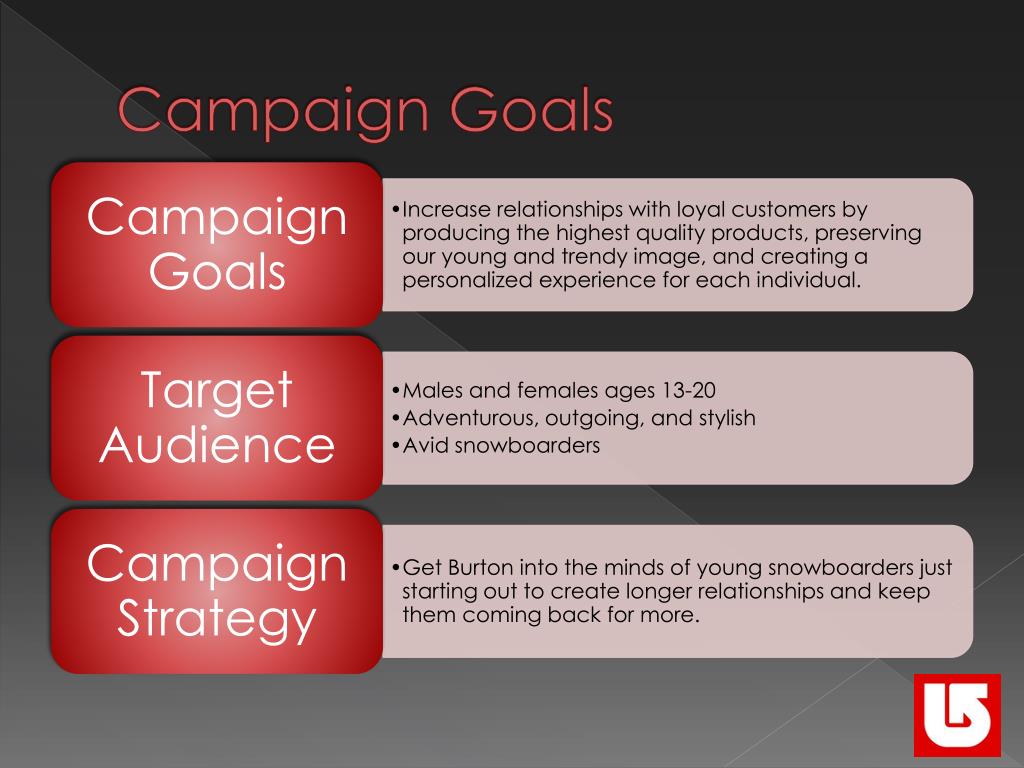 Campaign Goals

Campaign Goals

•Increase relationships with loyal customers by producing the highest quality products, preserving our young and trendy image, and creating a personalized experience for each individual.

Target Audience

•Males and females ages 13-20
•Adventurous, outgoing, and stylish
•Avid snowboarders

Campaign Strategy

•Get Burton into the minds of young snowboarders just starting out to create longer relationships and keep them coming back for more.